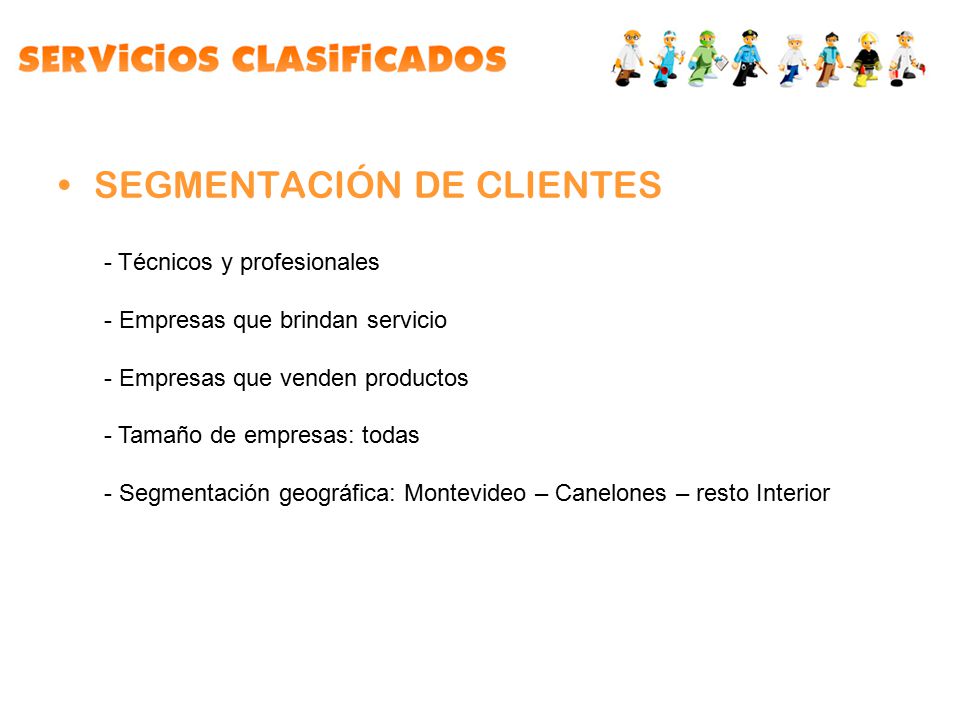 SERVICIOS CLASIFICADOS

• SEGMENTACIÓN DE CLIENTES

- Técnicos y profesionales

- Empresas que brindan servicio

- Empresas que venden productos

- Tamaño de empresas: todas

- Segmentación geográfica: Montevideo – Canelones – resto Interior